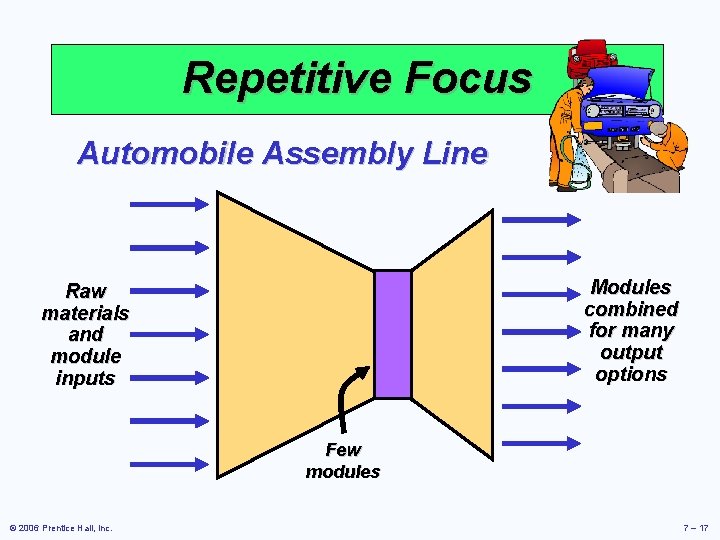 Repetitive Focus

Automobile Assembly Line

Raw materials and module inputs

Few modules

Modules combined for many output options

© 2006 Prentice Hall, Inc.

7 – 17